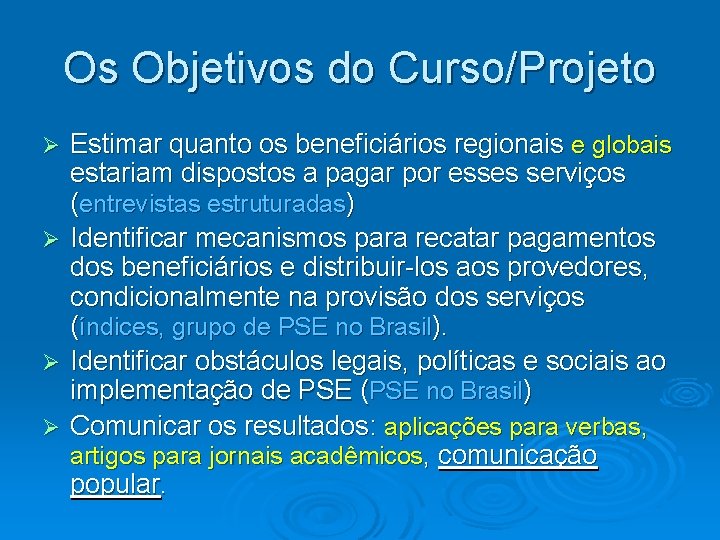 Os Objetivos do Curso/Projeto

➢ Estimar quanto os beneficiários regionais e globais estariam dispostos a pagar por esses serviços (entrevistas estruturadas)

➢ Identificar mecanismos para recatar pagamentos dos beneficiários e distribuir-los aos provedores, condicionalmente na provisão dos serviços (índices, grupo de PSE no Brasil).

➢ Identificar obstáculos legais, políticas e sociais ao implementação de PSE (PSE no Brasil)

➢ Comunicar os resultados: aplicações para verbas, artigos para jornais acadêmicos, comunicação popular.